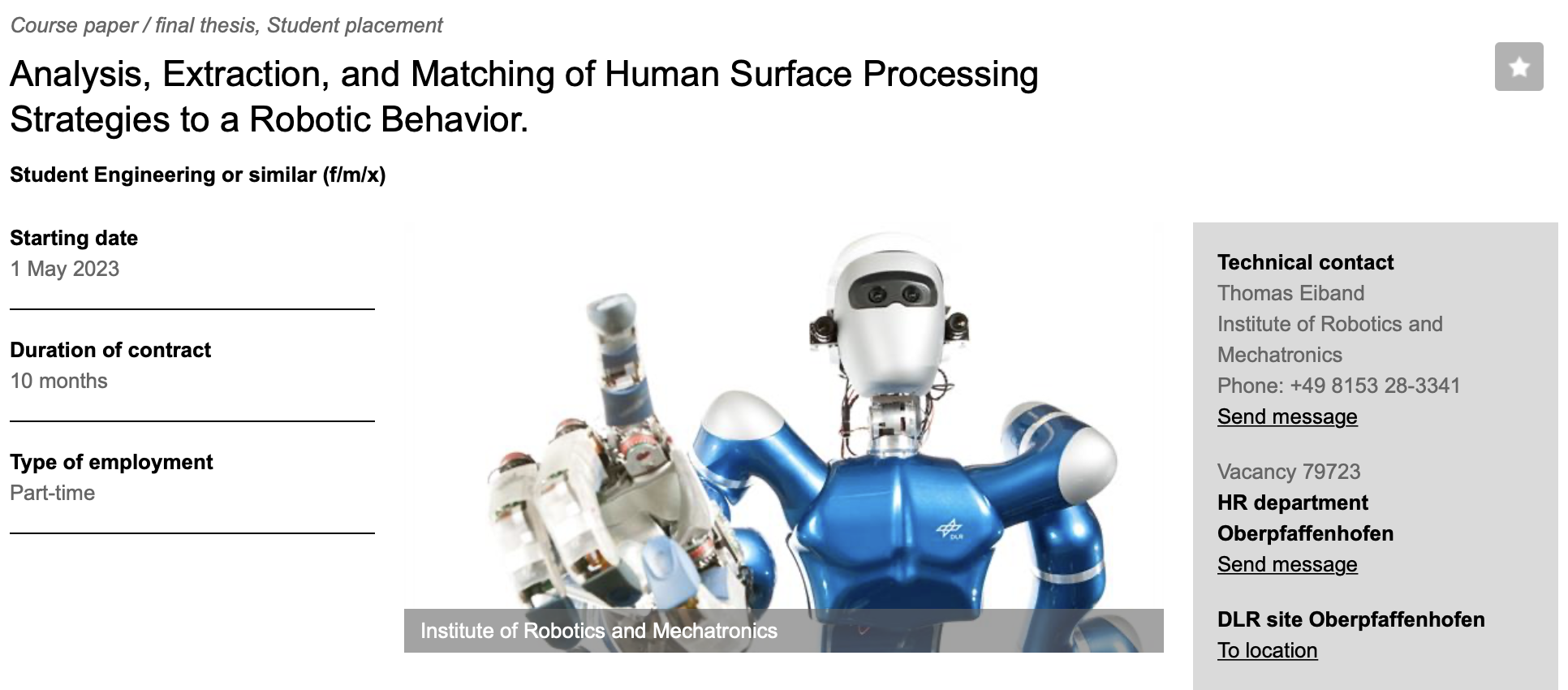 Course paper / final thesis, Student placement

Analysis, Extraction, and Matching of Human Surface Processing Strategies to a Robotic Behavior.

Student Engineering or similar (f/m/x)

Starting date
1 May 2023

Duration of contract
10 months

Type of employment
Part-time

DLR

Institute of Robotics and Mechatronics

Technical contact
Thomas Eiband
Institute of Robotics and Mechatronics
Phone: +49 8153 28-3341
Send message

Vacancy 79723
HR department Oberpfaffenhofen
Send message

DLR site Oberpfaffenhofen
To location